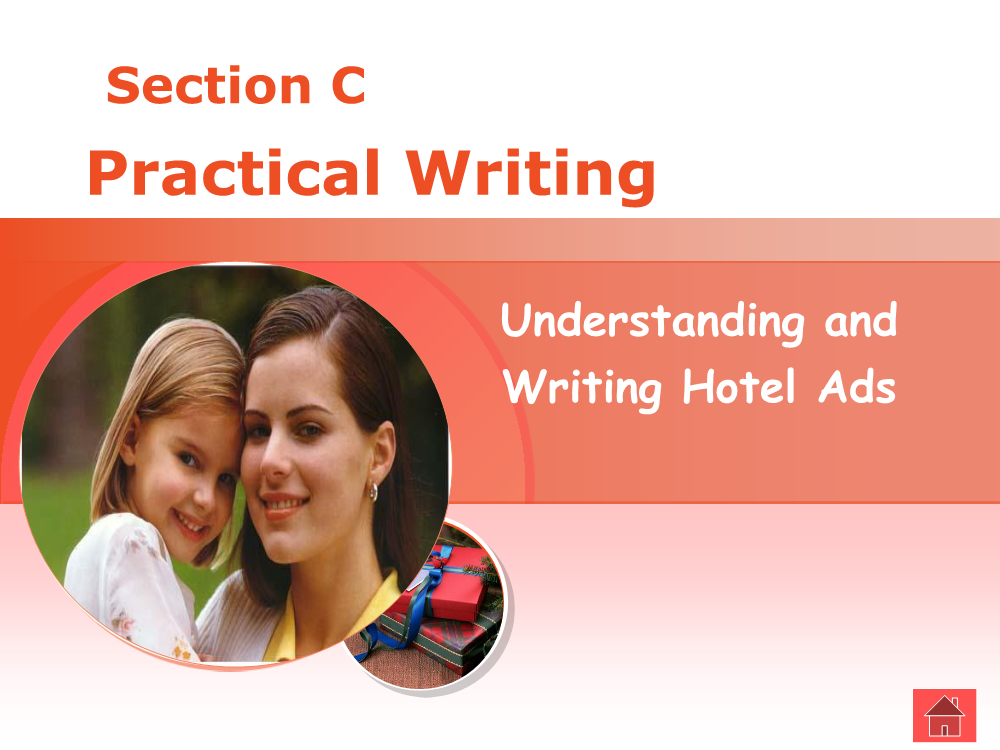 Section C
Practical Writing

Understanding and Writing Hotel Ads